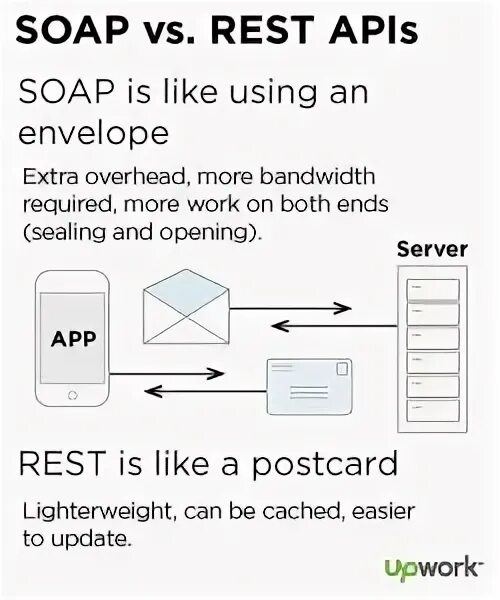 SOAP vs. REST APIs

SOAP is like using an envelope

Extra overhead, more bandwidth required, more work on both ends (sealing and opening).

Server

APP

REST is like a postcard

Lighterweight, can be cached, easier to update.

upwork